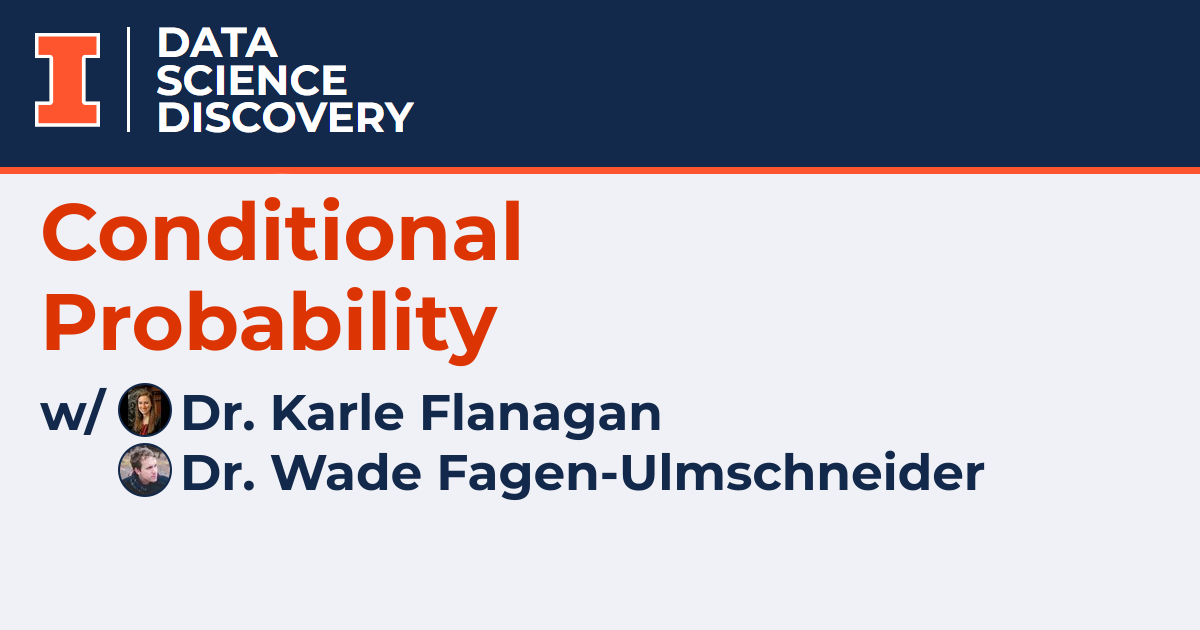 I

DATA
SCIENCE
DISCOVERY

Conditional Probability

w/ Dr. Karle Flanagan
Dr. Wade Fagen-Ulmschneider